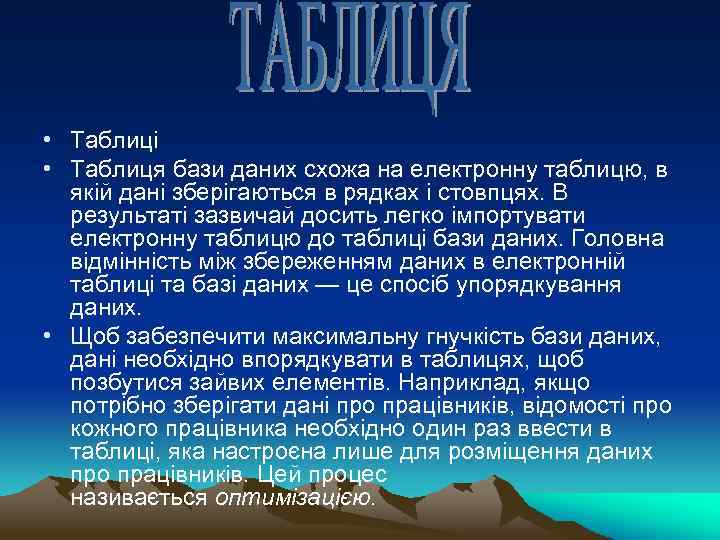 ТАБЛИЦЯ

• Таблиці

• Таблиця бази даних схожа на електронну таблицю, в якій дані зберігаються в рядках і стовпцях. В результаті зазвичай досить легко імпортувати електронну таблицю до таблиці бази даних. Головна відмінність між збереженням даних в електронній таблиці та базі даних — це спосіб упорядкування даних.

• Щоб забезпечити максимальну гнучкість бази даних, дані необхідно впорядкувати в таблицях, щоб позбутися зайвих елементів. Наприклад, якщо потрібно зберігати дані про працівників, відомості про кожного працівника необхідно один раз ввести в таблиці, яка настроєна лише для розміщення даних про працівників. Цей процес називається оптимізацією.